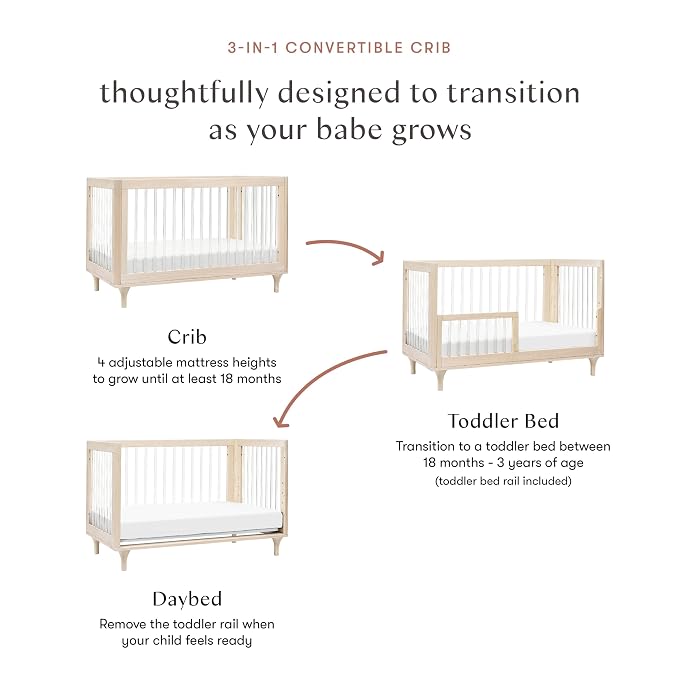 3-IN-1 CONVERTIBLE CRIB

thoughtfully designed to transition as your babe grows

Crib

4 adjustable mattress heights to grow until at least 18 months

Toddler Bed

Transition to a toddler bed between 18 months - 3 years of age

(toddler bed rail included)

Daybed

Remove the toddler rail when your child feels ready